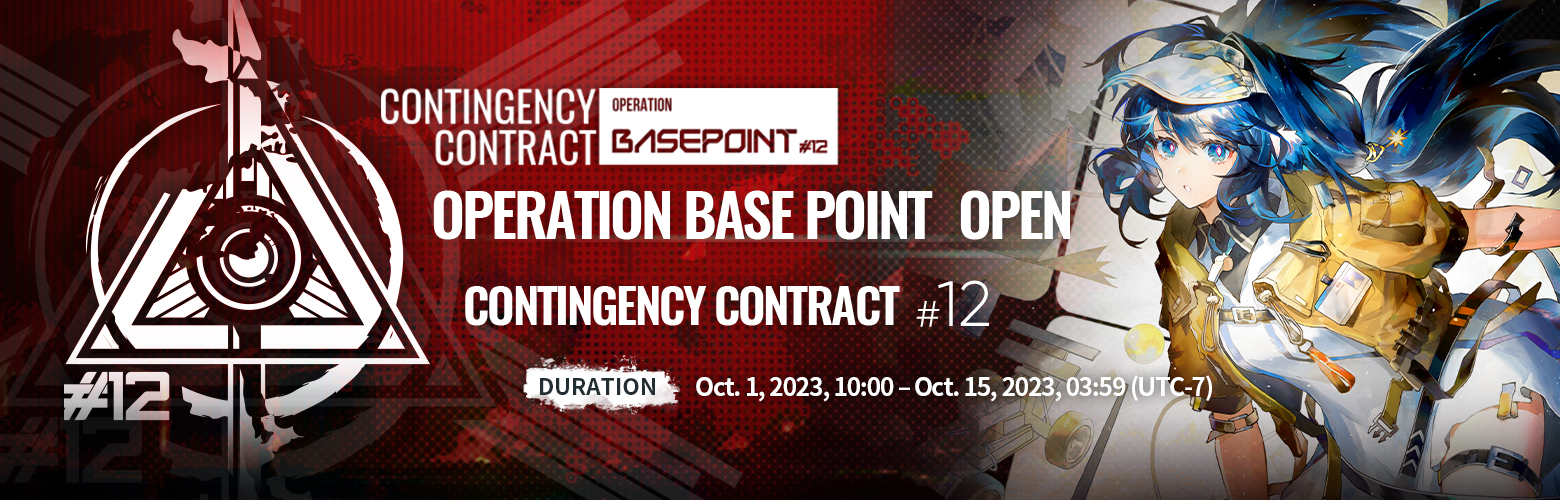 #12

CONTINGENCY CONTRACT

OPERATION
BASEPOINT #12

OPERATION BASE POINT OPEN

CONTINGENCY CONTRACT #12

DURATION Oct. 1, 2023, 10:00 – Oct. 15, 2023, 03:59 (UTC-7)